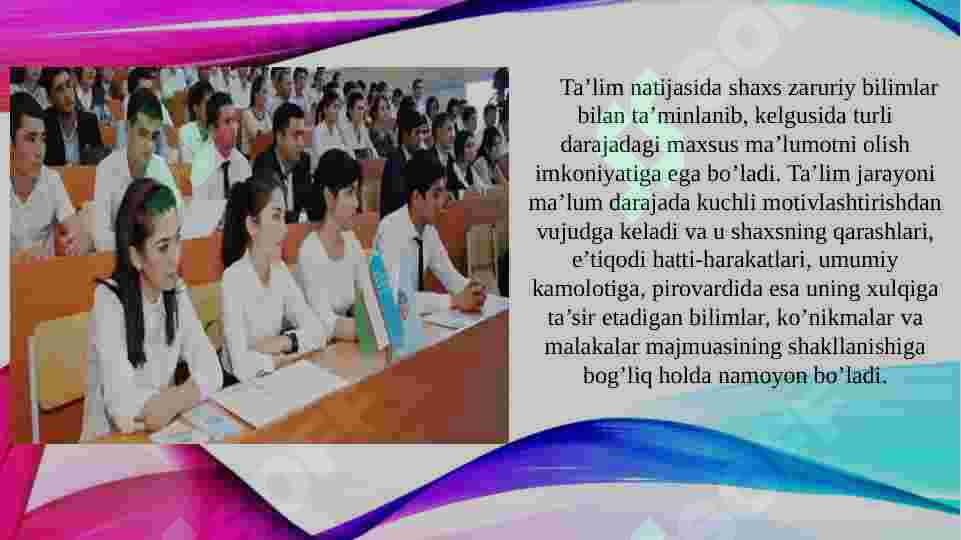 Ta’lim natijasida shaxs zaruriy bilimlar bilan ta’minlanib, kelgusida turli darajadagi maxsus ma’lumotni olish imkoniyatiga ega bo’ladi. Ta’lim jarayoni ma’lum darajada kuchli motivlashtirishdan vujudga keladi va u shaxsning qarashlari, e’tiqodi hatti-harakatlari, umumiy kamolotiga, pirovardida esa uning xulqiga ta’sir etadigan bilimlar, ko’nikmalar va malakalar majmuasining shakllanishiga bog’liq holda namoyon bo’ladi.